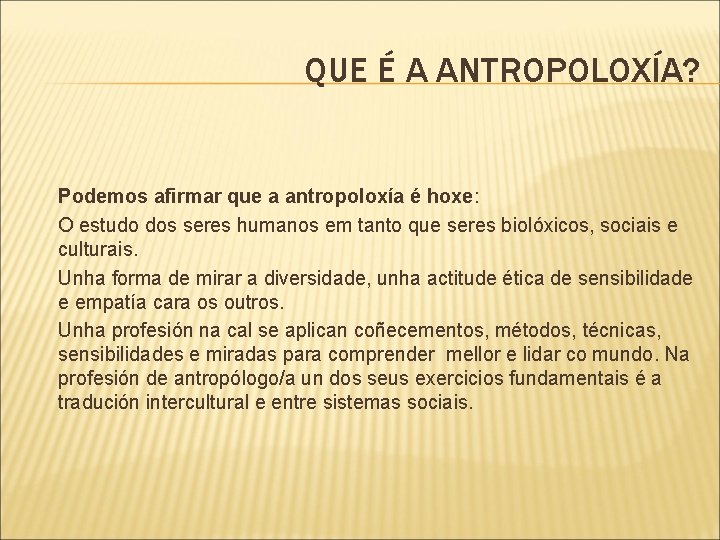 QUE É A ANTROPOLOXÍA?

Podemos afirmar que a antropoloxía é hoxe:

O estudo dos seres humanos em tanto que seres biolóxicos, sociais e culturais.

Unha forma de mirar a diversidade, unha actitude ética de sensibilidade e empatía cara os outros.

Unha profesión na cal se aplican coñecementos, métodos, técnicas, sensibilidades e miradas para comprender mellor e lidar co mundo. Na profesión de antropólogo/a un dos seus exercicios fundamentais é a tradución intercultural e entre sistemas sociais.